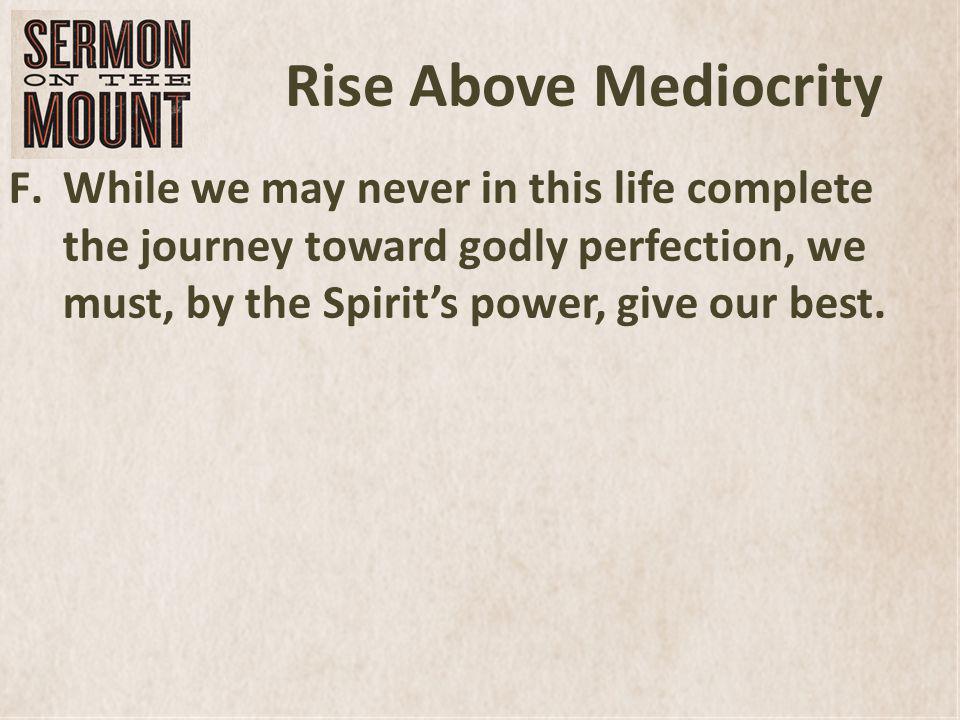 SERMON
ON THE
MOUNT

Rise Above Mediocrity

F. While we may never in this life complete the journey toward godly perfection, we must, by the Spirit's power, give our best.